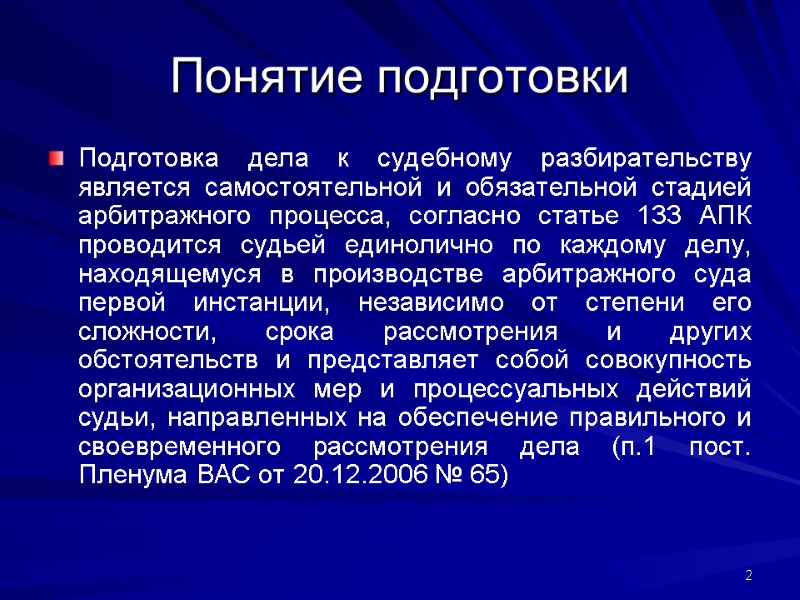 Понятие подготовки

Подготовка дела к судебному разбирательству является самостоятельной и обязательной стадией арбитражного процесса, согласно статье 133 АПК проводится судьей единолично по каждому делу, находящемуся в производстве арбитражного суда первой инстанции, независимо от степени его сложности, срока рассмотрения и других обстоятельств и представляет собой совокупность организационных мер и процессуальных действий судьи, направленных на обеспечение правильного и своевременного рассмотрения дела (п.1 пост. Пленума ВАС от 20.12.2006 № 65)

2